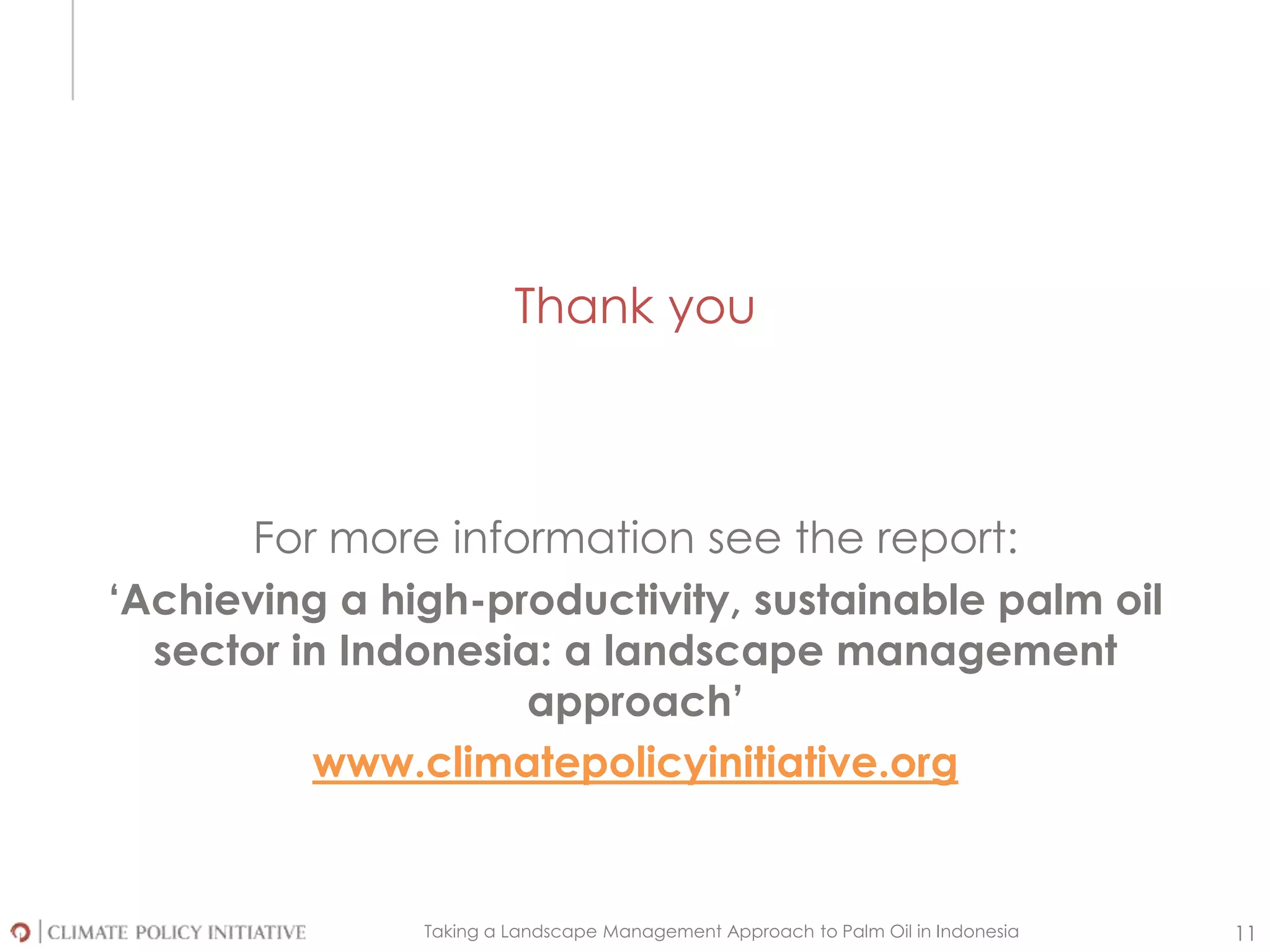 Thank you

For more information see the report:

‘Achieving a high-productivity, sustainable palm oil sector in Indonesia: a landscape management approach’

www.climatepolicyinitiative.org

CLIMATE POLICY INITIATIVE

Taking a Landscape Management Approach to Palm Oil in Indonesia

11